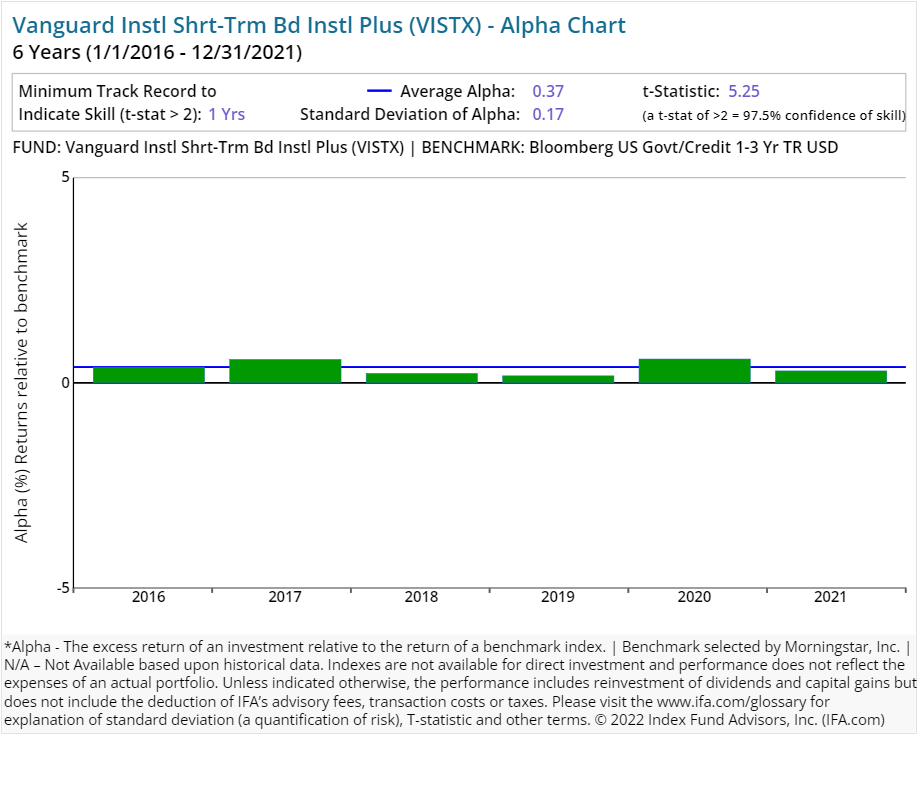 Vanguard Instl Shrt-Trm Bd Instl Plus (VISTX) - Alpha Chart
6 Years (1/1/2016 - 12/31/2021)

Minimum Track Record to Indicate Skill (t-stat > 2): 1 Yrs
Average Alpha: 0.37
Standard Deviation of Alpha: 0.17
t-Statistic: 5.25
(a t-stat of >2 = 97.5% confidence of skill)

FUND: Vanguard Instl Shrt-Trm Bd Instl Plus (VISTX) | BENCHMARK: Bloomberg US Govt/Credit 1-3 Yr TR USD

Alpha (%) Returns relative to benchmark

5
0
-5

2016
2017
2018
2019
2020
2021

*Alpha - The excess return of an investment relative to the return of a benchmark index. | Benchmark selected by Morningstar, Inc. | N/A – Not Available based upon historical data. Indexes are not available for direct investment and performance does not reflect the expenses of an actual portfolio. Unless indicated otherwise, the performance includes reinvestment of dividends and capital gains but does not include the deduction of IFA's advisory fees, transaction costs or taxes. Please visit the www.ifa.com/glossary for explanation of standard deviation (a quantification of risk), T-statistic and other terms. © 2022 Index Fund Advisors, Inc. (IFA.com)